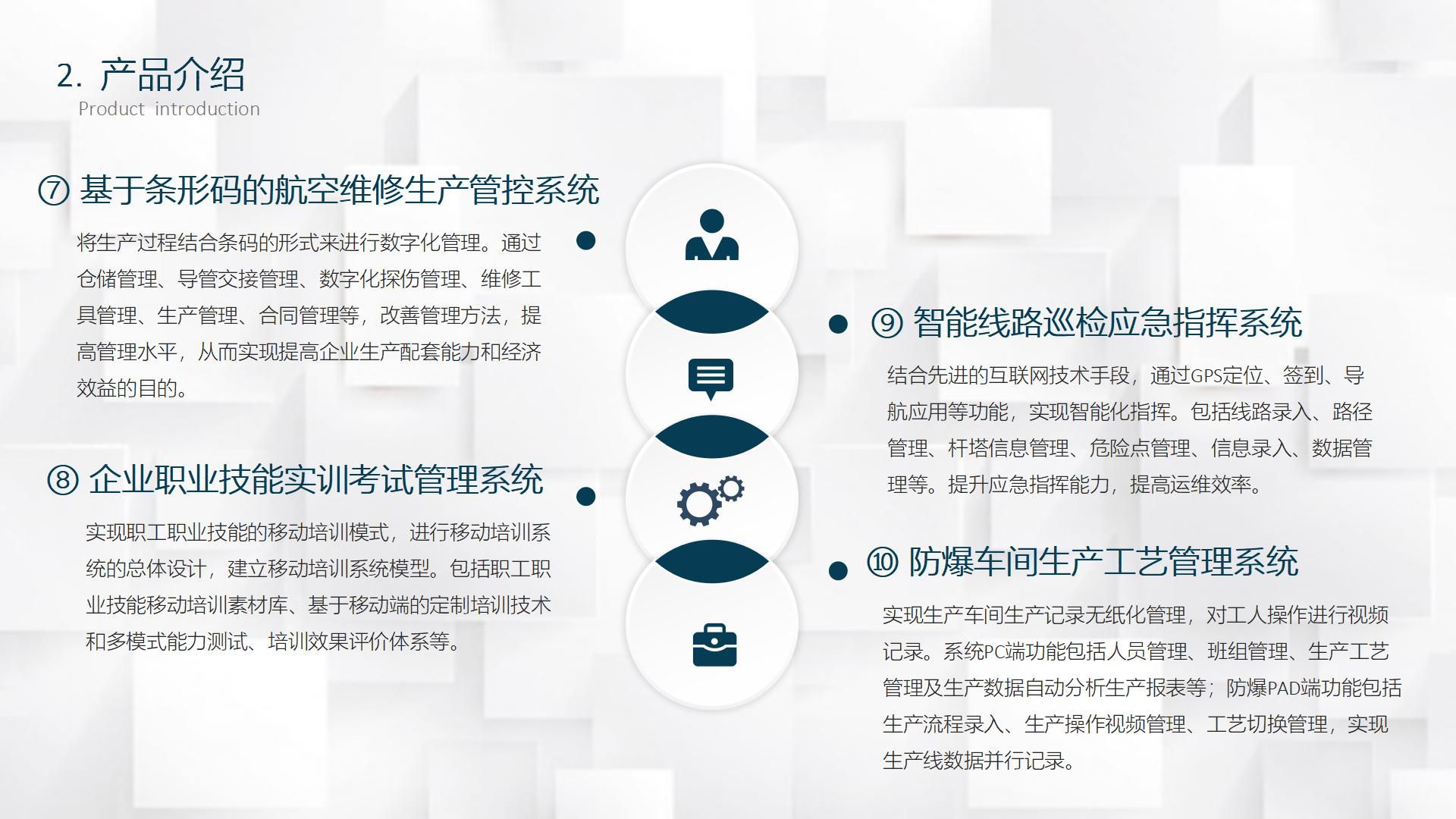 2. 产品介绍
Product introduction

⑦ 基于条形码的航空维修生产管控系统

将生产过程结合条码的形式来进行数字化管理。通过仓储管理、导管交接管理、数字化探伤管理、维修工具管理、生产管理、合同管理等，改善管理方法，提高管理水平，从而实现提高企业生产配套能力和经济效益的目的。

⑧ 企业职业技能实训考试管理系统

实现职工职业技能的移动培训模式，进行移动培训系统的总体设计，建立移动培训系统模型。包括职工职业技能移动培训素材库、基于移动端的定制培训技术和多模式能力测试、培训效果评价体系等。

⑨ 智能线路巡检应急指挥系统

结合先进的互联网技术手段，通过GPS定位、签到、导航应用等功能，实现智能化指挥。包括线路录入、路径管理、杆塔信息管理、危险点管理、信息录入、数据管理等。提升应急指挥能力，提高运维效率。

⑩ 防爆车间生产工艺管理系统

实现生产车间生产记录无纸化管理，对工人操作进行视频记录。系统PC端功能包括人员管理、班组管理、生产工艺管理及生产数据自动分析生产报表等；防爆PAD端功能包括生产流程录入、生产操作视频管理、工艺切换管理，实现生产线数据并行记录。